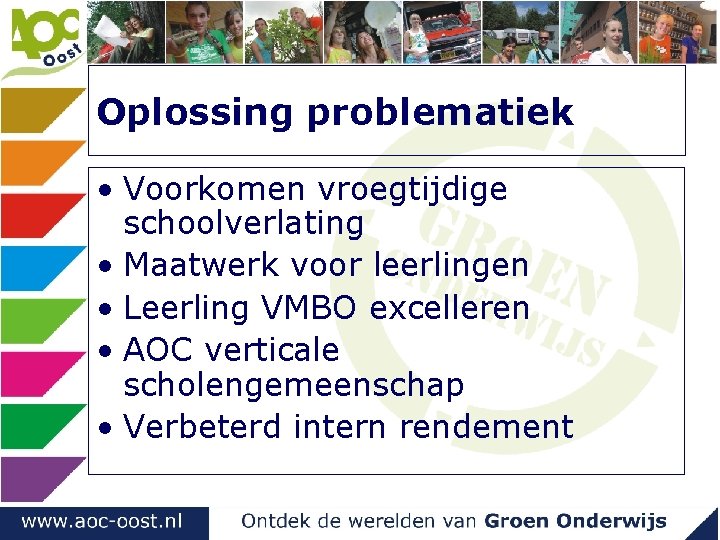 AOC Oost

Oplossing problematiek

• Voorkomen vroegtijdige schoolverlating
• Maatwerk voor leerlingen
• Leerling VMBO excelleren
• AOC verticale scholengemeenschap
• Verbeterd intern rendement

GROEN ONDERWIJS

www.aoc-oost.nl Ontdek de werelden van Groen Onderwijs